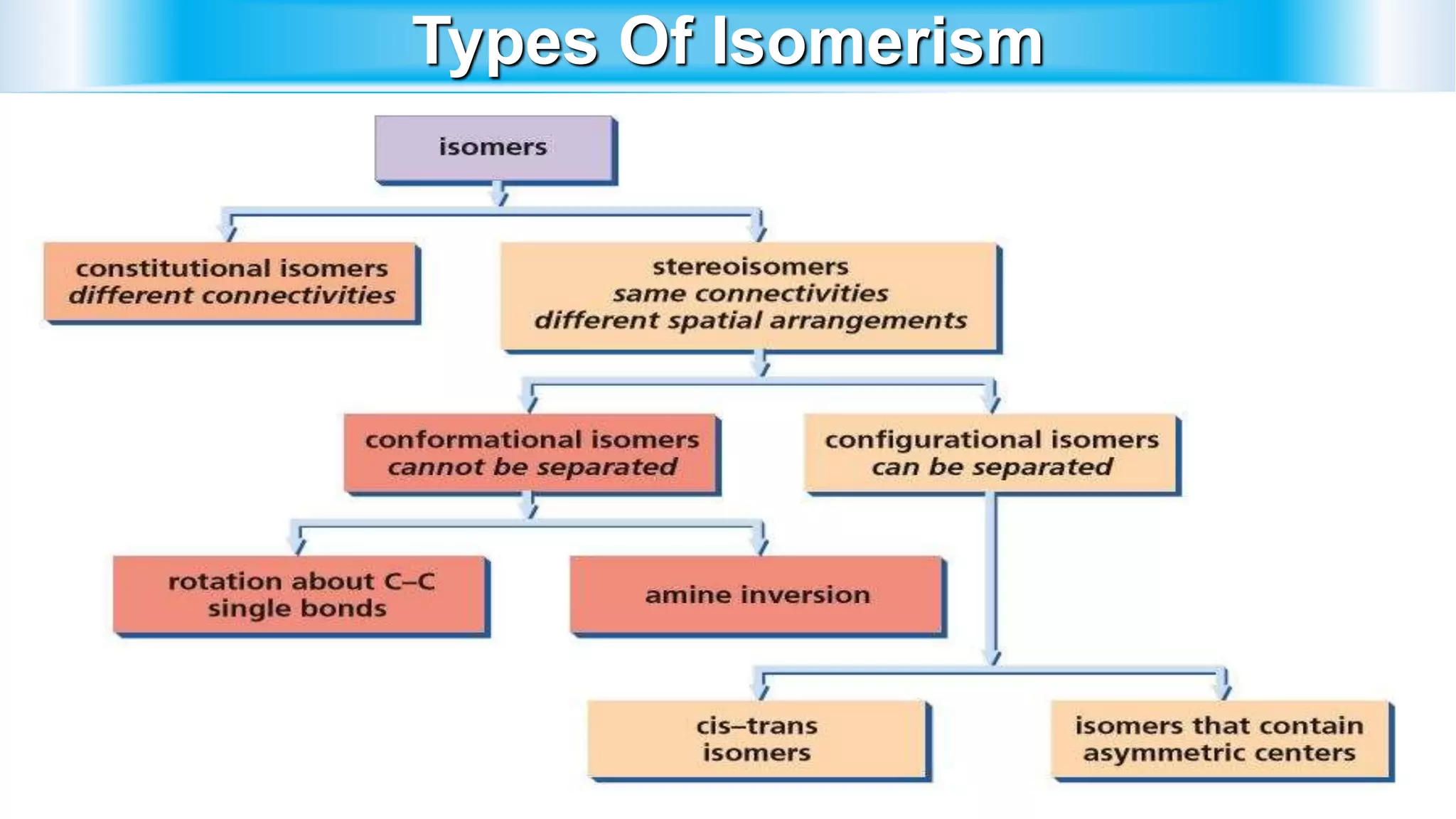 Types Of Isomerism

isomers

constitutional isomers
different connectivities

stereoisomers
same connectivities
different spatial arrangements

conformational isomers
cannot be separated

configurational isomers
can be separated

rotation about C–C single bonds

amine inversion

cis–trans isomers

isomers that contain asymmetric centers